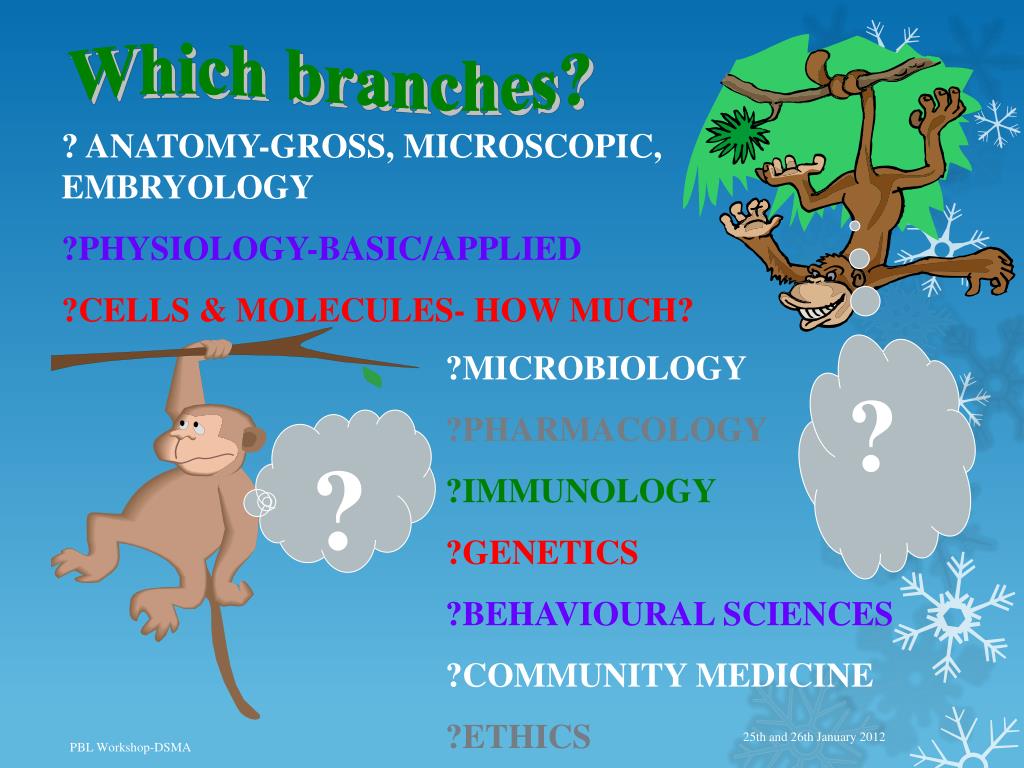 Which branches?

? ANATOMY-GROSS, MICROSCOPIC, EMBRYOLOGY

?PHYSIOLOGY-BASIC/APPLIED

?CELLS & MOLECULES- HOW MUCH?

?MICROBIOLOGY

?PHARMACOLOGY

?IMMUNOLOGY

?GENETICS

?BEHAVIOURAL SCIENCES

?COMMUNITY MEDICINE

?ETHICS

?

?

PBL Workshop-DSMA

25th and 26th January 2012